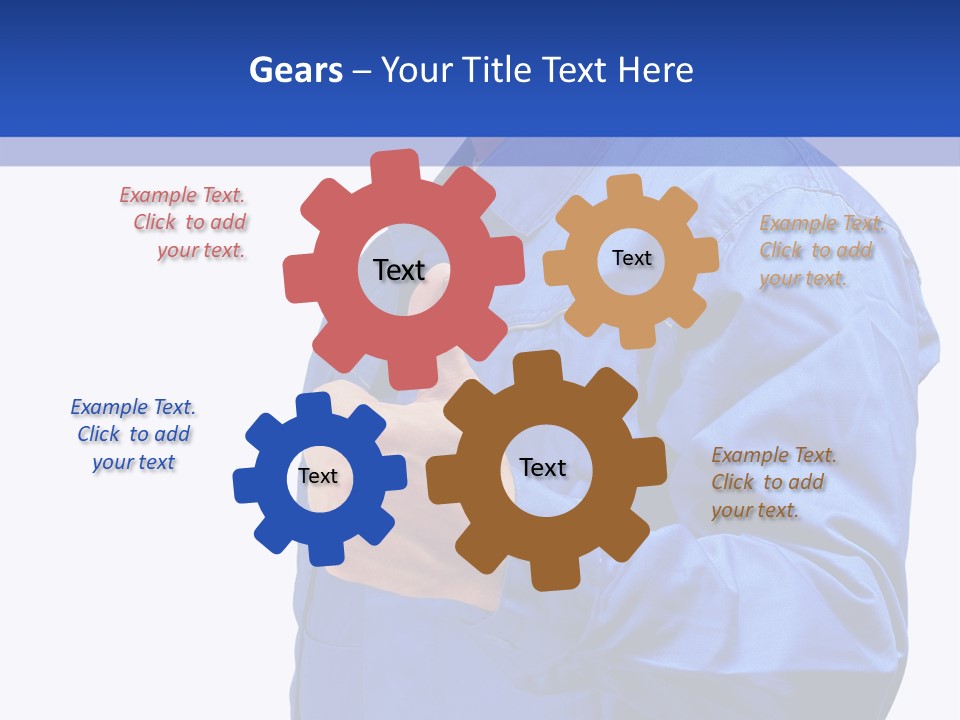 Gears – Your Title Text Here

Example Text. Click to add your text.

Text

Text

Example Text. Click to add your text.

Example Text. Click to add your text

Text

Text

Example Text. Click to add your text.